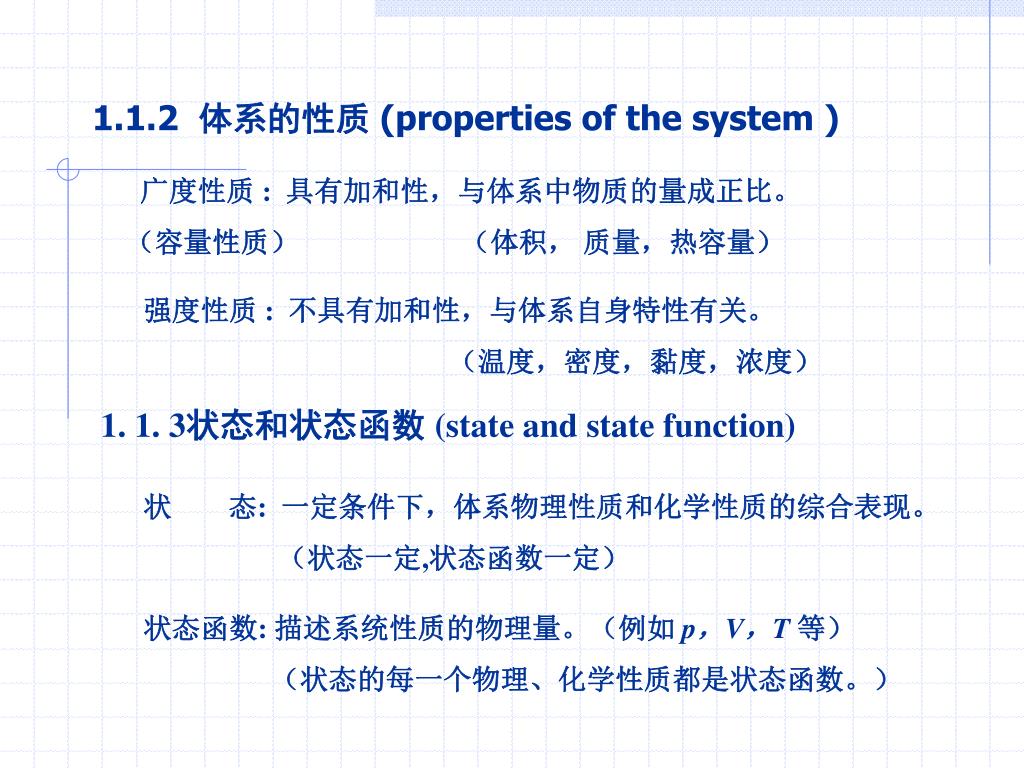 1.1.2 体系的性质 (properties of the system )

广度性质：具有加和性，与体系中物质的量成正比。
（容量性质）　　　　　（体积， 质量，热容量）

强度性质：不具有加和性，与体系自身特性有关。
（温度，密度，黏度，浓度）

1. 1. 3状态和状态函数 (state and state function)

状　　态: 一定条件下，体系物理性质和化学性质的综合表现。
（状态一定,状态函数一定）

状态函数: 描述系统性质的物理量。（例如 $p$，$V$，$T$ 等）
（状态的每一个物理、化学性质都是状态函数。）